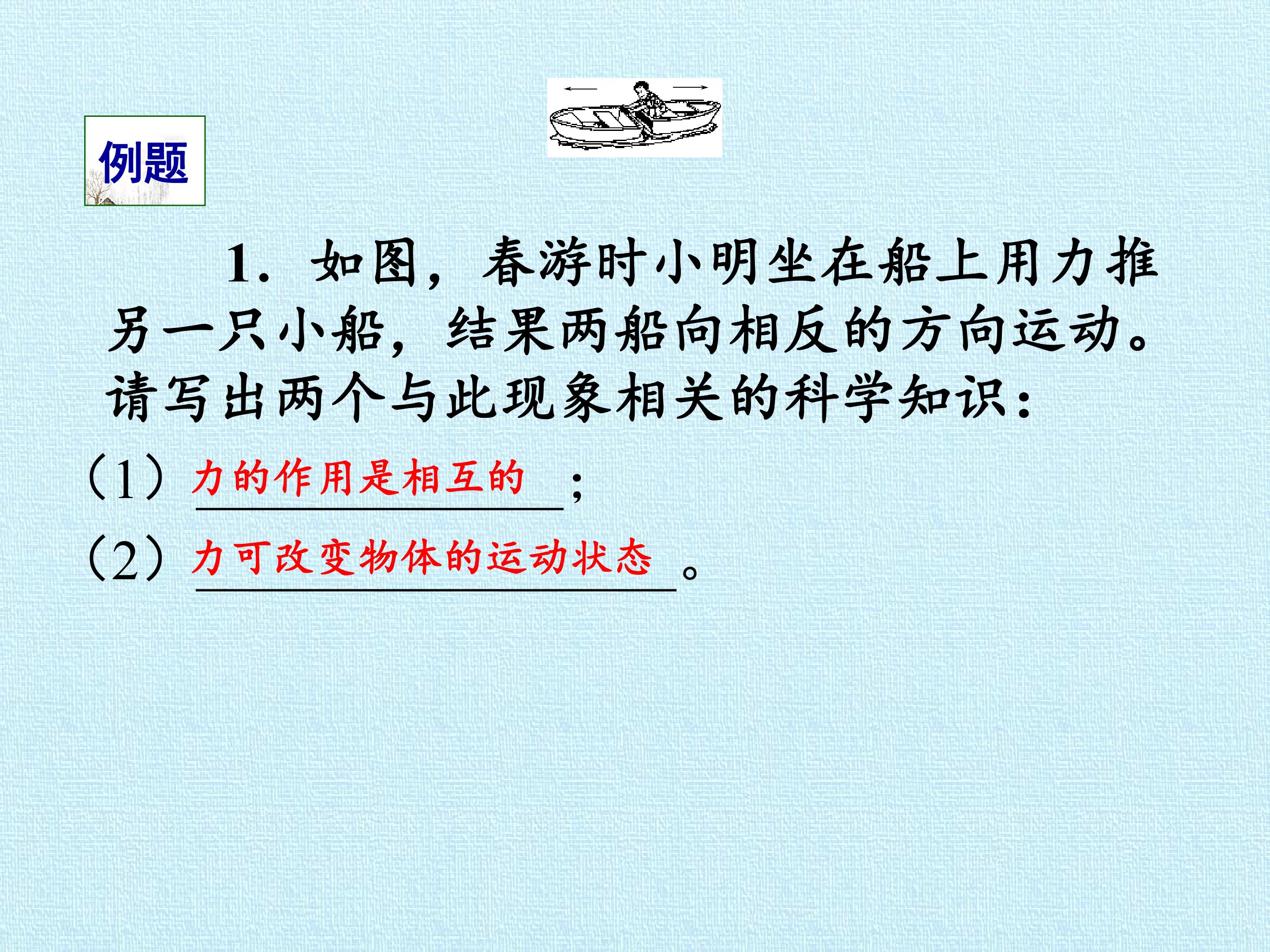 例题

1.如图，春游时小明坐在船上用力推另一只小船，结果两船向相反的方向运动。请写出两个与此现象相关的科学知识：

（1）力的作用是相互的；

（2）力可改变物体的运动状态。